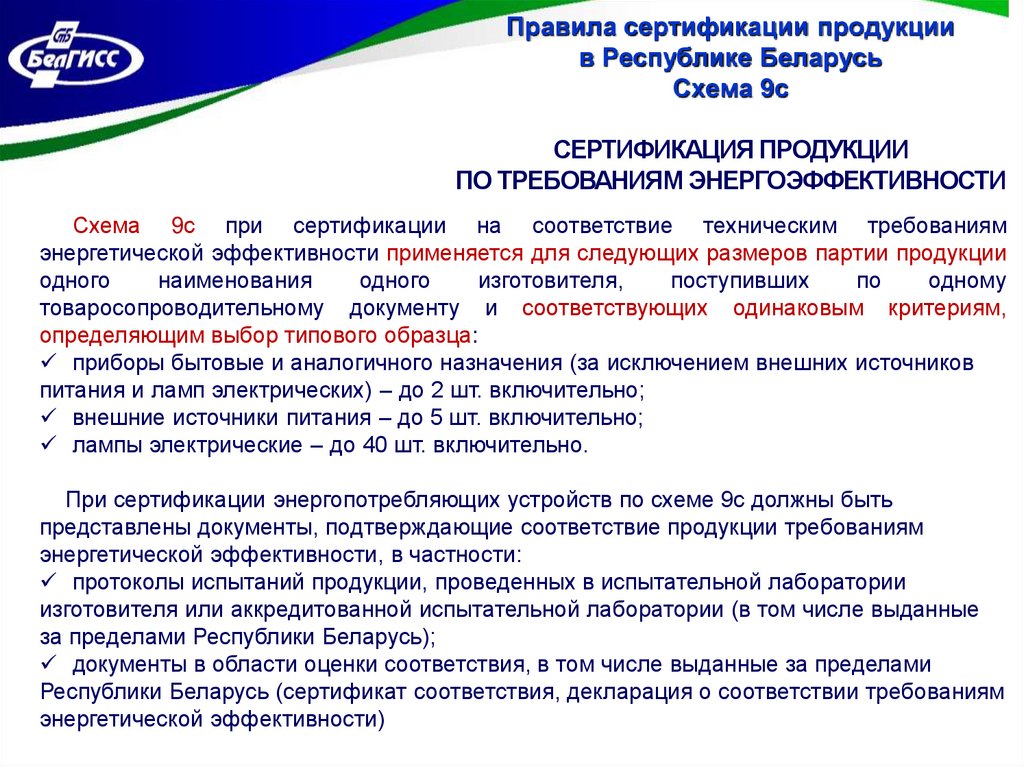 GIS
БелГИСС

Правила сертификации продукции
в Республике Беларусь
Схема 9с

СЕРТИФИКАЦИЯ ПРОДУКЦИИ
ПО ТРЕБОВАНИЯМ ЭНЕРГОЭФФЕКТИВНОСТИ

Схема 9с при сертификации на соответствие техническим требованиям энергетической эффективности применяется для следующих размеров партии продукции одного наименования одного изготовителя, поступивших по одному товаросопроводительному документу и соответствующих одинаковым критериям, определяющим выбор типового образца:
✓ приборы бытовые и аналогичного назначения (за исключением внешних источников питания и ламп электрических) – до 2 шт. включительно;
✓ внешние источники питания – до 5 шт. включительно;
✓ лампы электрические – до 40 шт. включительно.

При сертификации энергопотребляющих устройств по схеме 9с должны быть представлены документы, подтверждающие соответствие продукции требованиям энергетической эффективности, в частности:
✓ протоколы испытаний продукции, проведенных в испытательной лаборатории изготовителя или аккредитованной испытательной лаборатории (в том числе выданные за пределами Республики Беларусь);
✓ документы в области оценки соответствия, в том числе выданные за пределами Республики Беларусь (сертификат соответствия, декларация о соответствии требованиям энергетической эффективности)